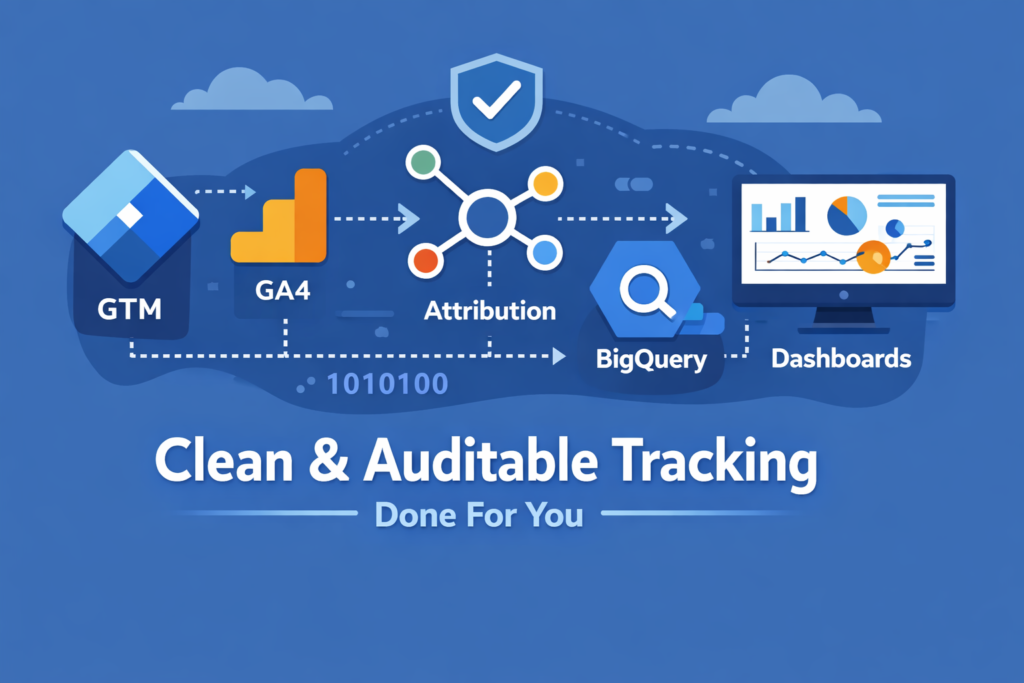 GTM

GA4

Attribution

BigQuery

Dashboards

1010100

Clean & Auditable Tracking

Done For You